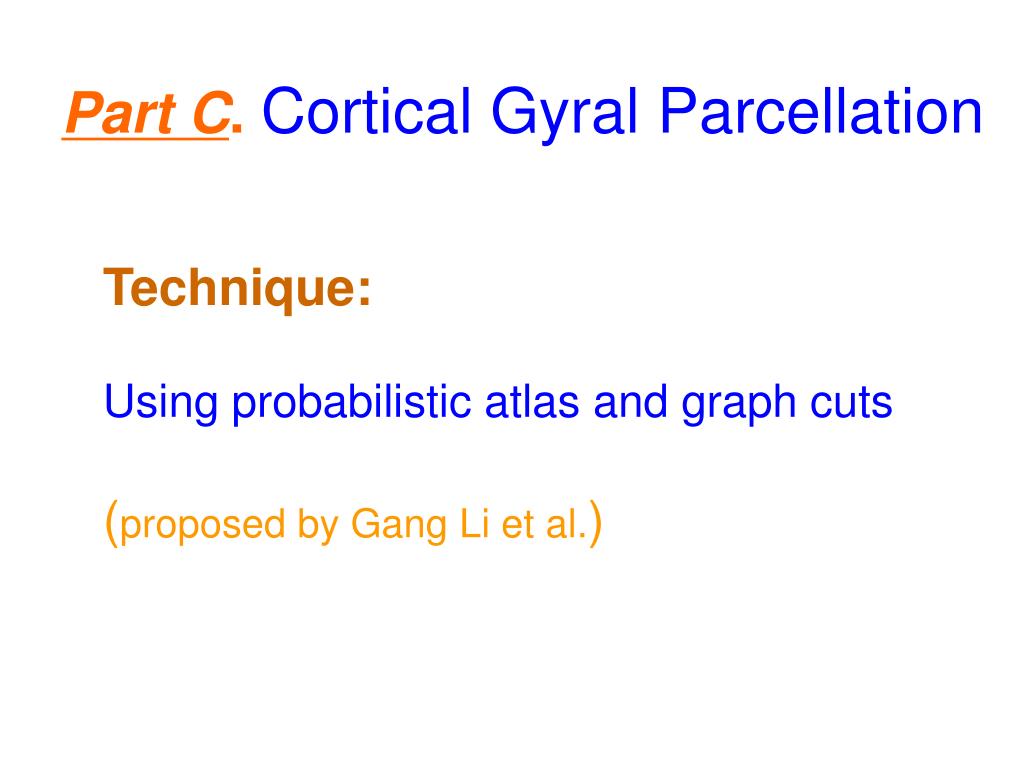 Part C. Cortical Gyral Parcellation

Technique:

Using probabilistic atlas and graph cuts

(proposed by Gang Li et al.)